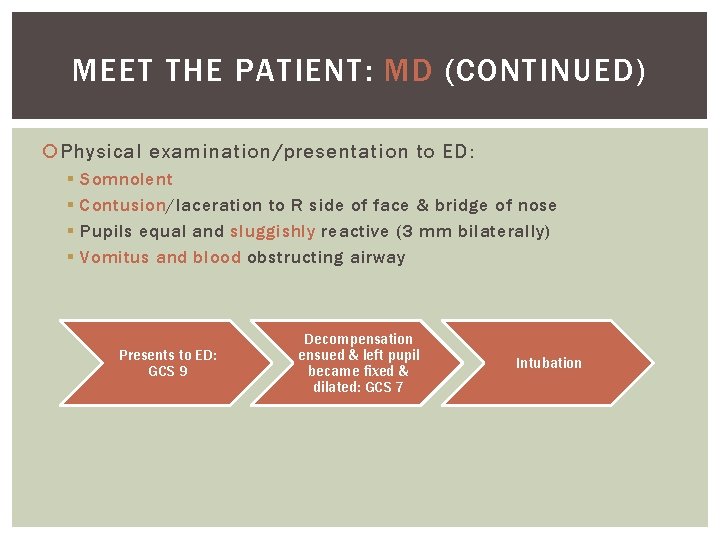 MEET THE PATIENT: MD (CONTINUED)

Physical examination/presentation to ED:

Somnolent

Contusion/laceration to R side of face & bridge of nose

Pupils equal and sluggishly reactive (3 mm bilaterally)

Vomitus and blood obstructing airway

Presents to ED: GCS 9

Decompensation ensued & left pupil became fixed & dilated: GCS 7

Intubation